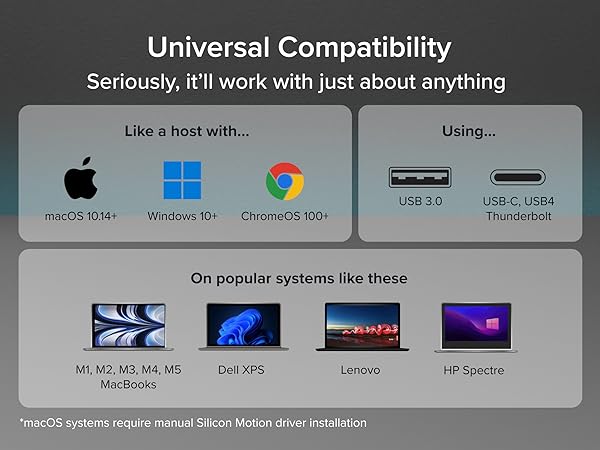 Universal Compatibility
Seriously, it'll work with just about anything

Like a host with...

macOS 10.14+
Windows 10+
ChromeOS 100+

Using...

USB 3.0
USB-C, USB4 Thunderbolt

On popular systems like these

M1, M2, M3, M4, M5 MacBooks
Dell XPS
Lenovo
HP Spectre

*macOS systems require manual Silicon Motion driver installation